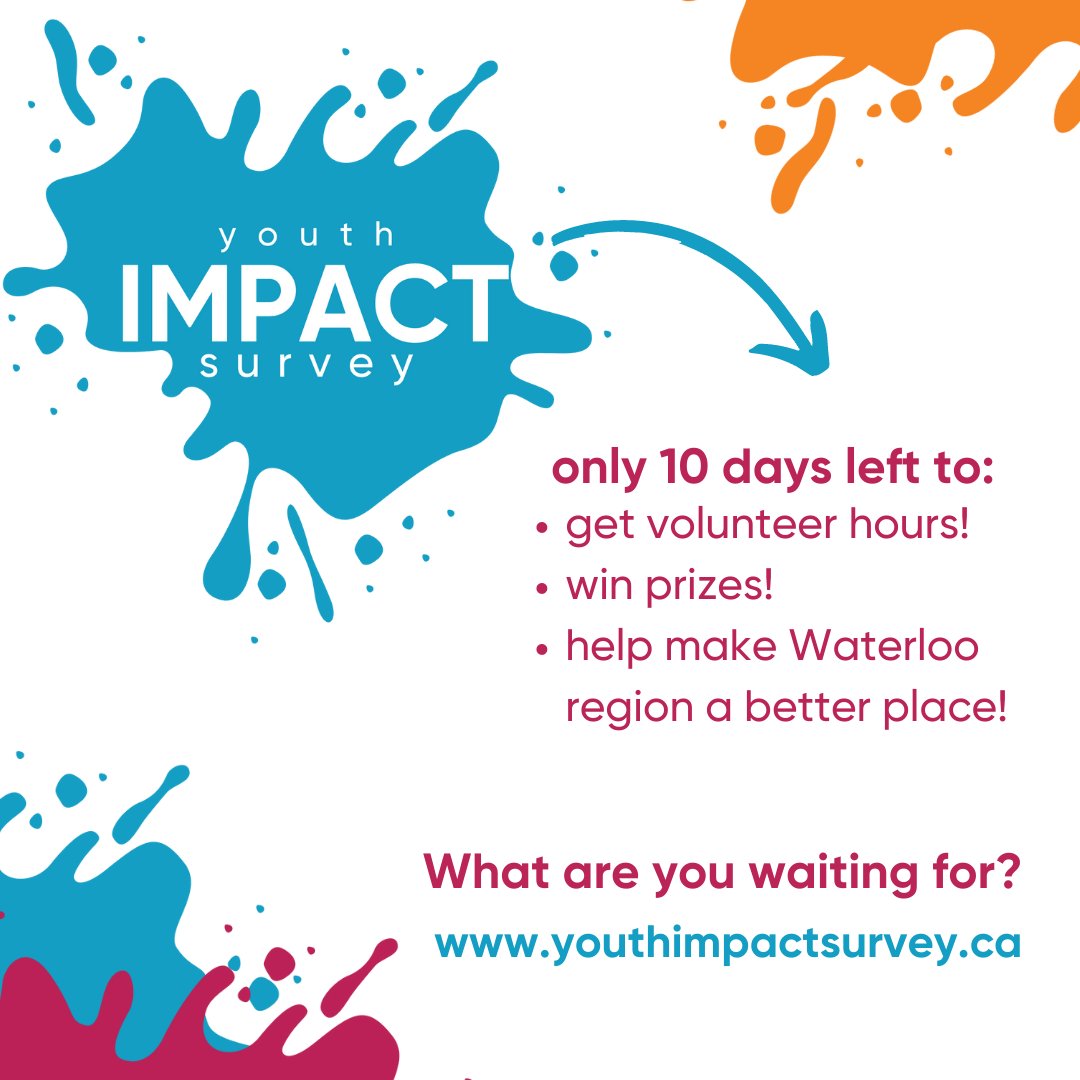 youth
IMPACT
survey

only 10 days left to:
• get volunteer hours!
• win prizes!
• help make Waterloo region a better place!

What are you waiting for?
www.youthimpactsurvey.ca